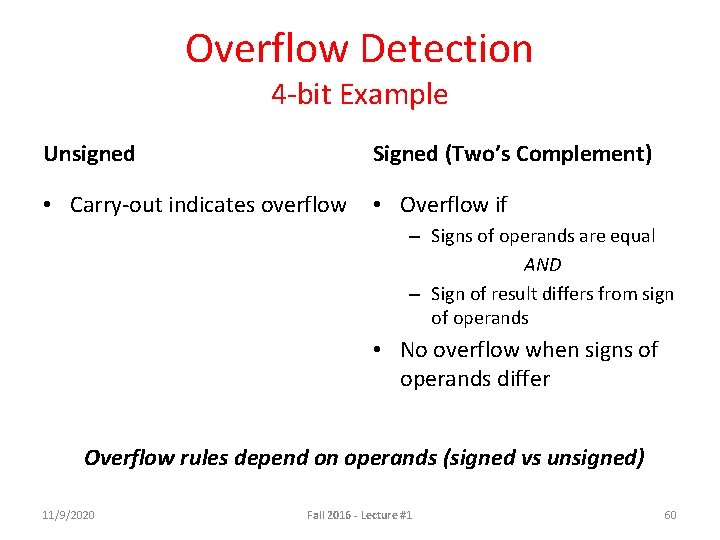 Overflow Detection
4-bit Example

Unsigned

• Carry-out indicates overflow

Signed (Two's Complement)

• Overflow if
– Signs of operands are equal
AND
– Sign of result differs from sign of operands
• No overflow when signs of operands differ

Overflow rules depend on operands (signed vs unsigned)

11/9/2020

Fall 2016 - Lecture #1

60